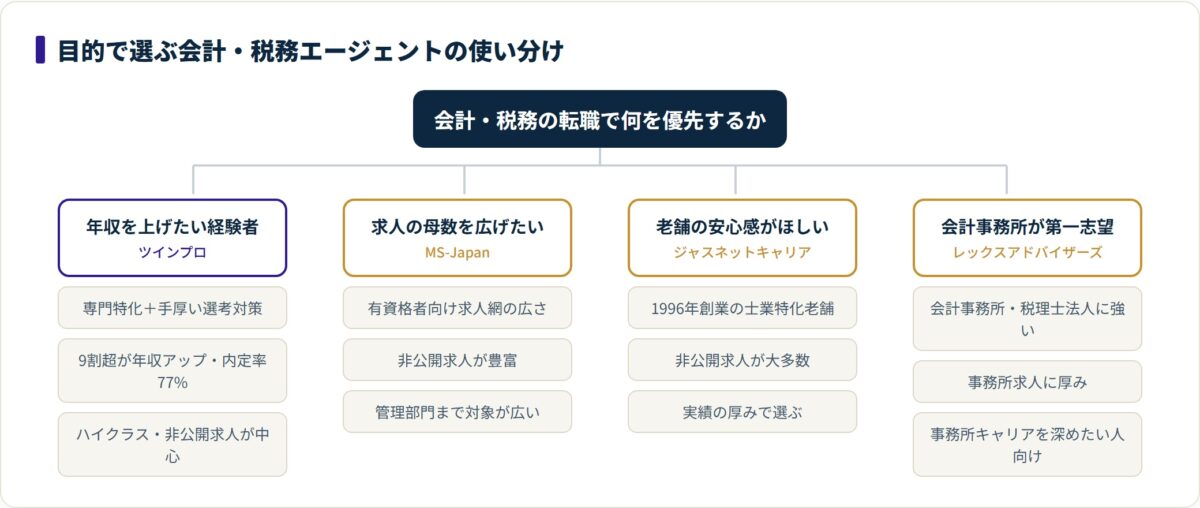 目的で選ぶ会計・税務エージェントの使い分け

会計・税務の転職で何を優先するか

年収を上げたい経験者
ツインプロ

専門特化＋手厚い選考対策

9割超が年収アップ・内定率77%

ハイクラス・非公開求人が中心

求人の母数を広げたい
MS-Japan

有資格者向け求人網の広さ

非公開求人が豊富

管理部門まで対象が広い

老舗の安心感がほしい
ジャスネットキャリア

1996年創業の士業特化老舗

非公開求人が大多数

実績の厚みで選ぶ

会計事務所が第一志望
レックスアドバイザーズ

会計事務所・税理士法人に強い

事務所求人に厚み

事務所キャリアを深めたい人向け